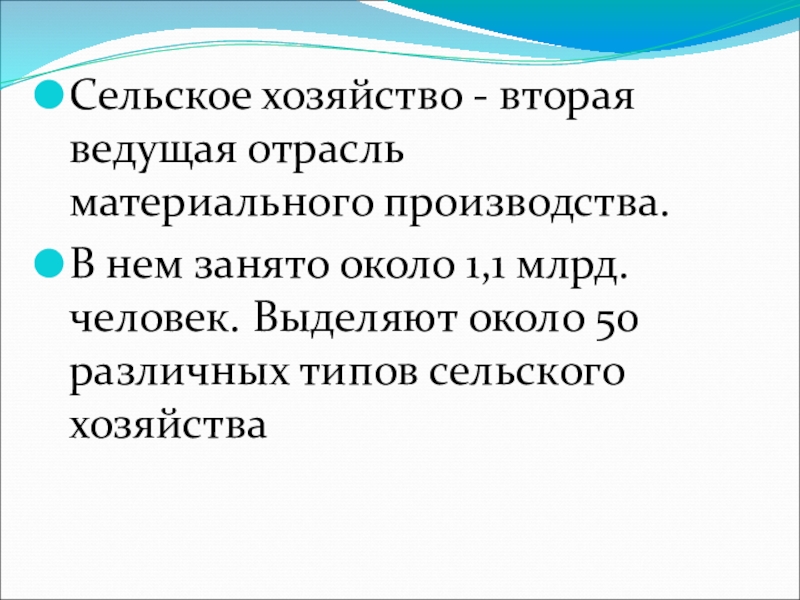 Сельское хозяйство - вторая ведущая отрасль материального производства.

В нем занято около 1,1 млрд. человек. Выделяют около 50 различных типов сельского хозяйства